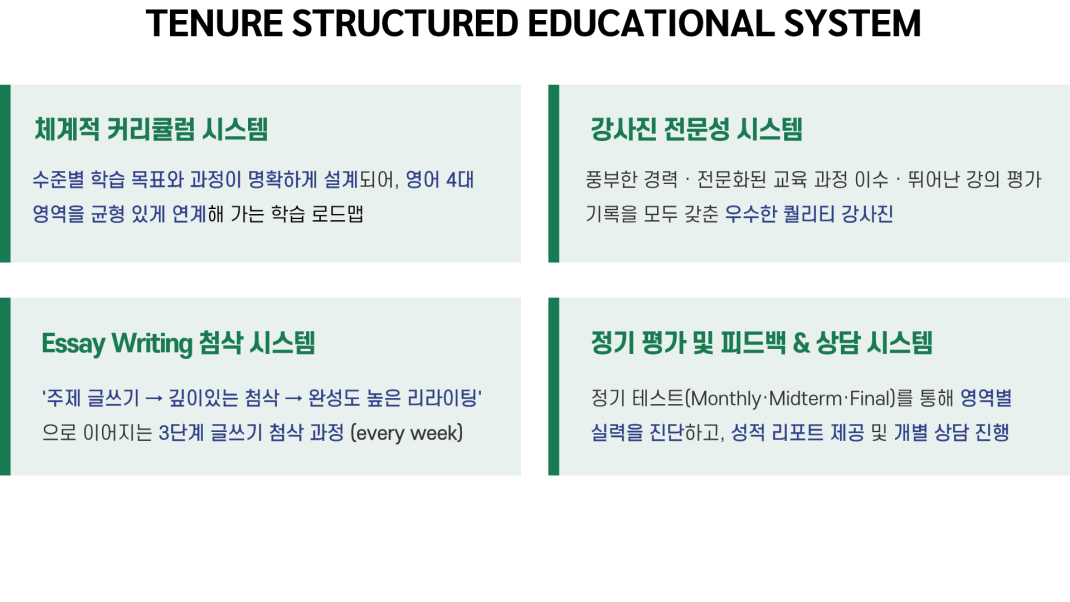 TENURE STRUCTURED EDUCATIONAL SYSTEM

체계적 커리큘럼 시스템

수준별 학습 목표와 과정이 명확하게 설계되어, 영어 4대 영역을 균형 있게 연계해 가는 학습 로드맵

강사진 전문성 시스템

풍부한 경력 · 전문화된 교육 과정 이수 · 뛰어난 강의 평가 기록을 모두 갖춘 우수한 퀄리티 강사진

Essay Writing 첨삭 시스템

'주제 글쓰기 → 깊이있는 첨삭 → 완성도 높은 리라이팅' 으로 이어지는 3단계 글쓰기 첨삭 과정 (every week)

정기 평가 및 피드백 & 상담 시스템

정기 테스트(Monthly·Midterm·Final)를 통해 영역별 실력을 진단하고, 성적 리포트 제공 및 개별 상담 진행